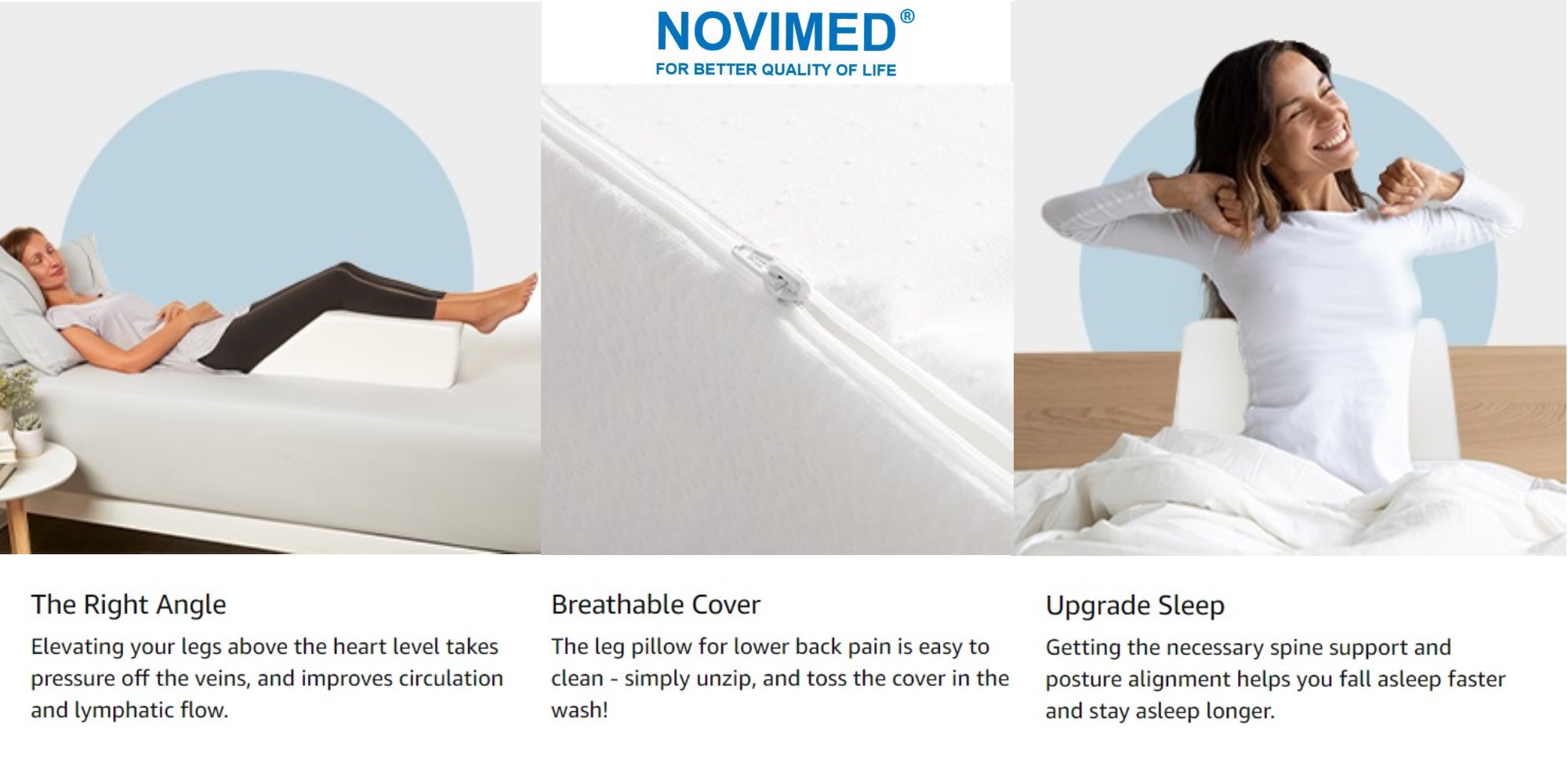 NOVIMED®
FOR BETTER QUALITY OF LIFE

The Right Angle
Elevating your legs above the heart level takes pressure off the veins, and improves circulation and lymphatic flow.

Breathable Cover
The leg pillow for lower back pain is easy to clean - simply unzip, and toss the cover in the wash!

Upgrade Sleep
Getting the necessary spine support and posture alignment helps you fall asleep faster and stay asleep longer.